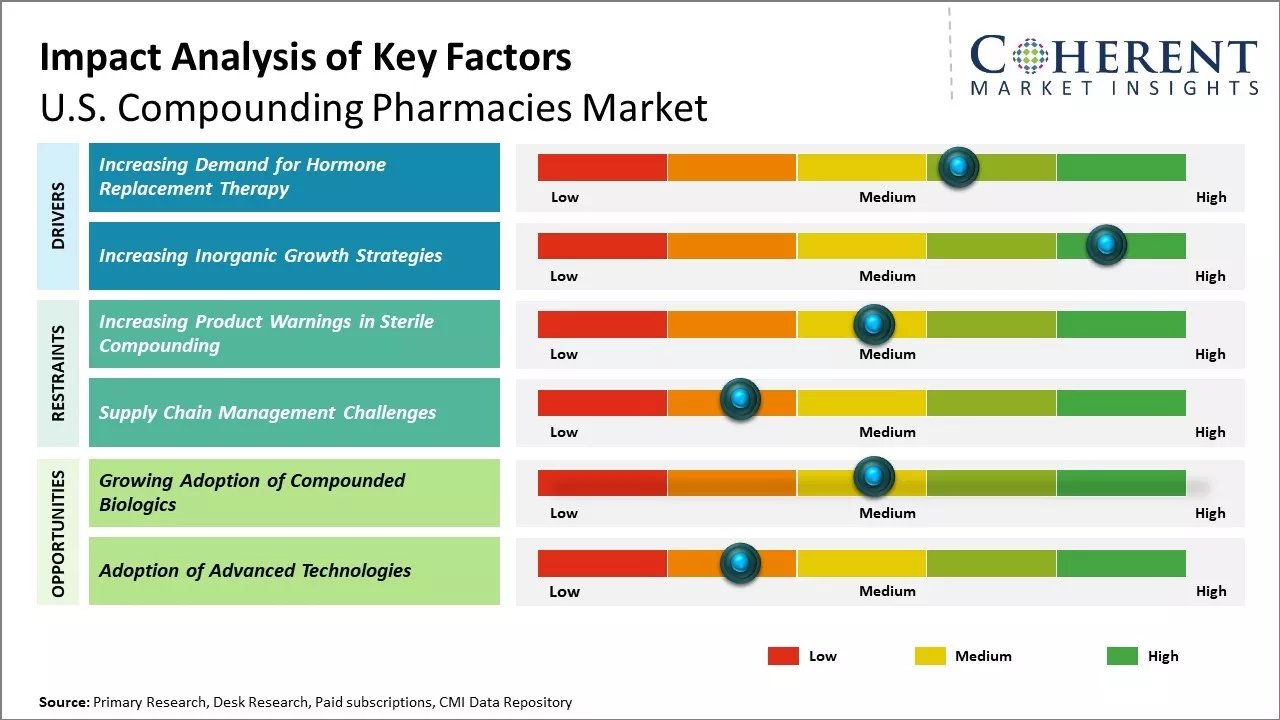 Impact Analysis of Key Factors
U.S. Compounding Pharmacies Market

COHERENT
MARKET INSIGHTS

DRIVERS

Increasing Demand for Hormone Replacement Therapy

Low Medium High

Increasing Inorganic Growth Strategies

Low Medium High

RESTRAINTS

Increasing Product Warnings in Sterile Compounding

Low Medium High

Supply Chain Management Challenges

Low Medium High

OPPORTUNITIES

Growing Adoption of Compounded Biologics

Low Medium High

Adoption of Advanced Technologies

Low Medium High

Low Medium High

Source: Primary Research, Desk Research, Paid subscriptions, CMI Data Repository